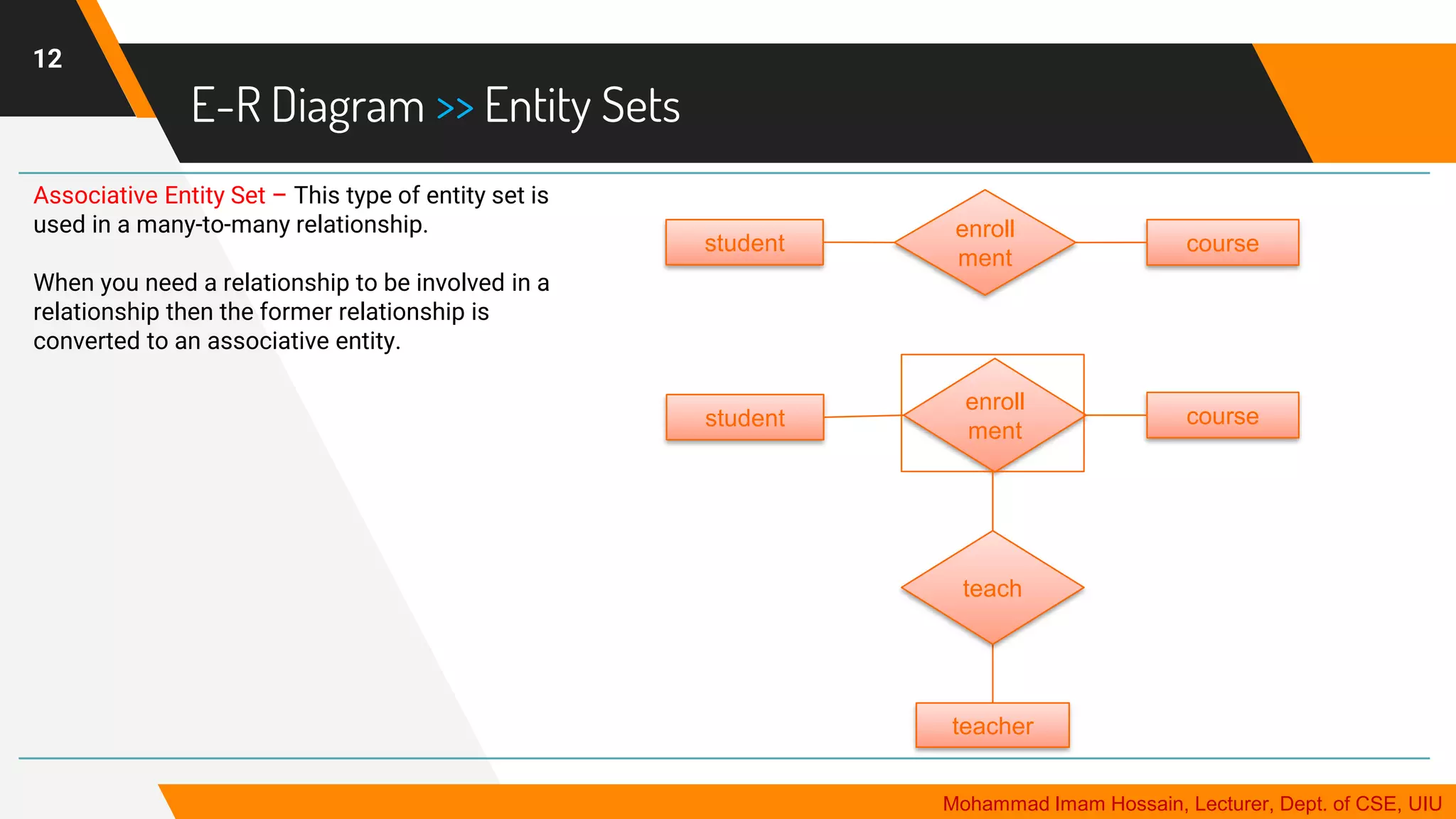 12

E-R Diagram >> Entity Sets

Associative Entity Set – This type of entity set is used in a many-to-many relationship.

When you need a relationship to be involved in a relationship then the former relationship is converted to an associative entity.

student

enroll ment

course

student

enroll ment

course

teach

teacher

Mohammad Imam Hossain, Lecturer, Dept. of CSE, UIU